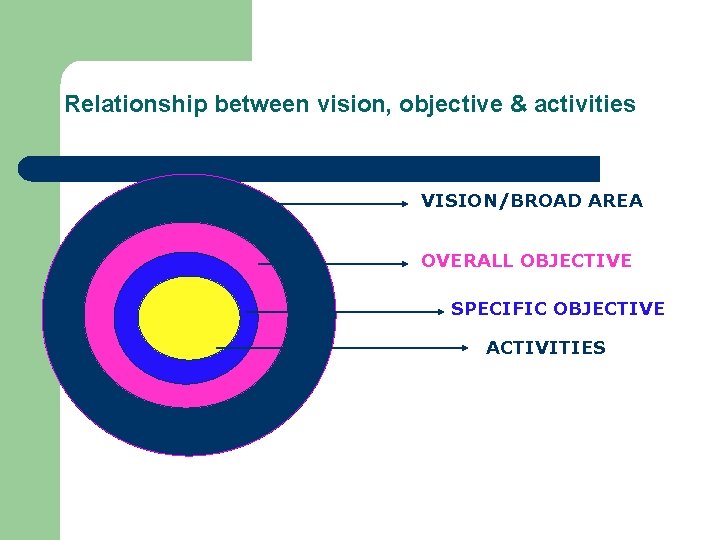 Relationship between vision, objective & activities

VISION/BROAD AREA

OVERALL OBJECTIVE

SPECIFIC OBJECTIVE

ACTIVITIES